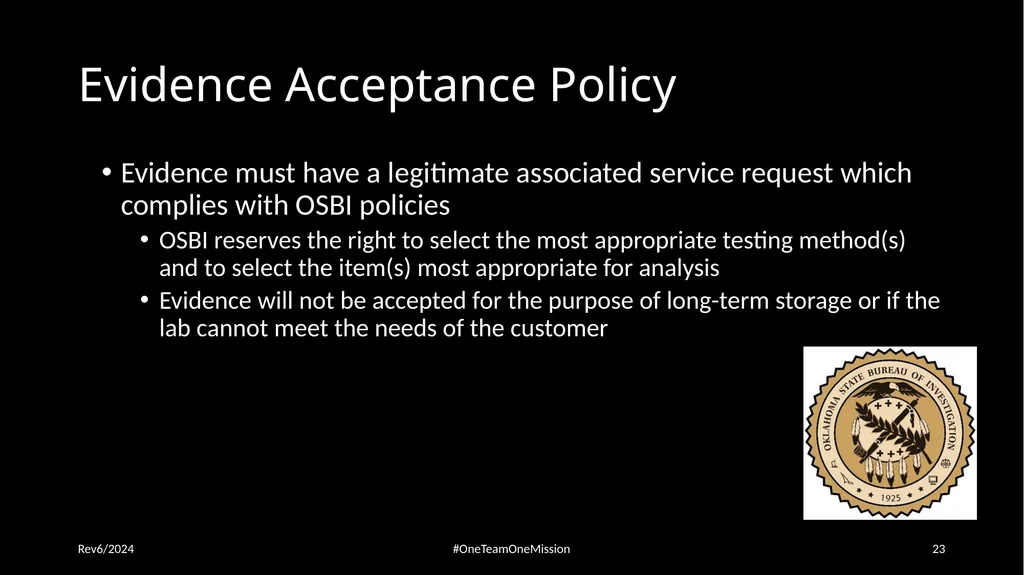 Evidence Acceptance Policy

• Evidence must have a legitimate associated service request which complies with OSBI policies

• OSBI reserves the right to select the most appropriate testing method(s) and to select the item(s) most appropriate for analysis

• Evidence will not be accepted for the purpose of long-term storage or if the lab cannot meet the needs of the customer

OKLAHOMA STATE BUREAU OF INVESTIGATION
1925

Rev6/2024
#OneTeamOneMission
23